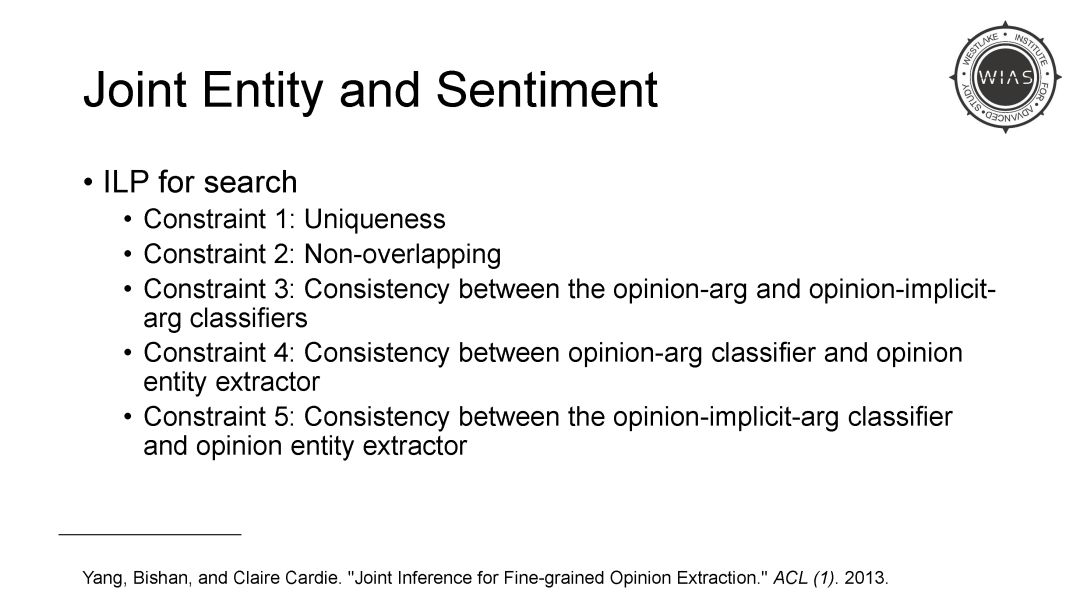 Joint Entity and Sentiment

WESTLAKE INSTITUTE FOR ADVANCED STUDY
WIAS

• ILP for search
  • Constraint 1: Uniqueness
  • Constraint 2: Non-overlapping
  • Constraint 3: Consistency between the opinion-arg and opinion-implicit-arg classifiers
  • Constraint 4: Consistency between opinion-arg classifier and opinion entity extractor
  • Constraint 5: Consistency between the opinion-implicit-arg classifier and opinion entity extractor

Yang, Bishan, and Claire Cardie. "Joint Inference for Fine-grained Opinion Extraction." ACL (1). 2013.